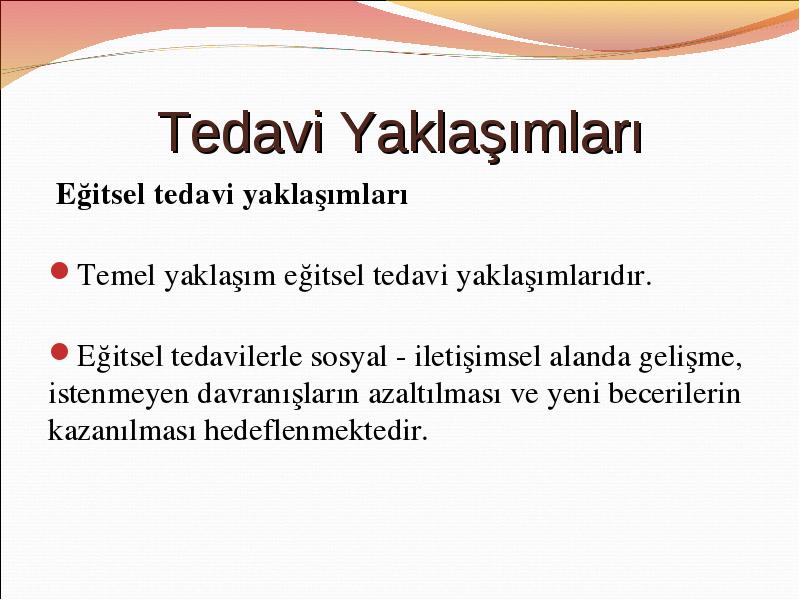 Tedavi Yaklaşımları

Eğitsel tedavi yaklaşımları

Temel yaklaşım eğitsel tedavi yaklaşımlarıdır.

Eğitsel tedavilerle sosyal - iletişimsel alanda gelişme, istenmeyen davranışların azaltılması ve yeni becerilerin kazanılması hedeflenmektedir.